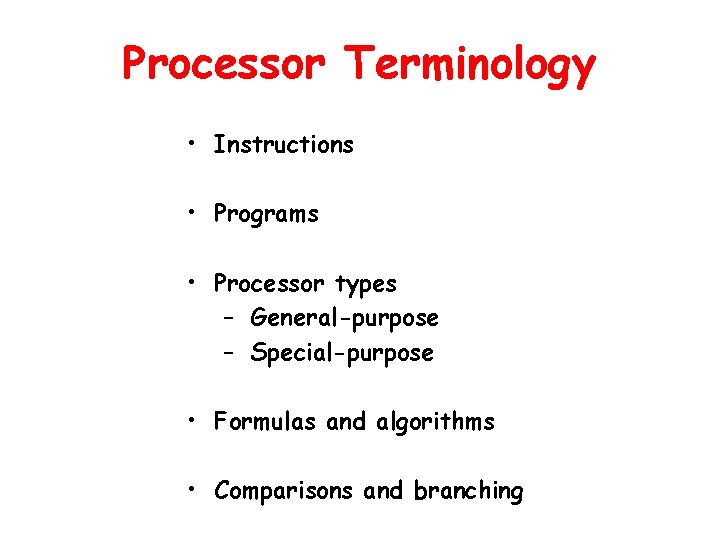 Processor Terminology

• Instructions

• Programs

• Processor types
– General-purpose
– Special-purpose

• Formulas and algorithms

• Comparisons and branching